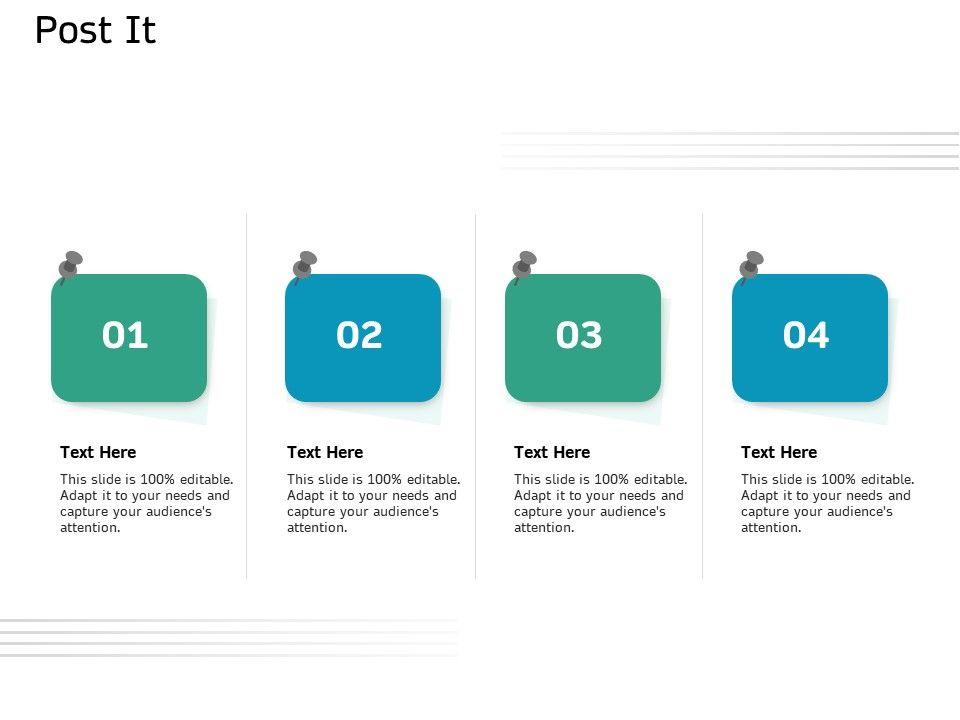 Post It

01

Text Here

This slide is 100% editable. Adapt it to your needs and capture your audience's attention.

02

Text Here

This slide is 100% editable. Adapt it to your needs and capture your audience's attention.

03

Text Here

This slide is 100% editable. Adapt it to your needs and capture your audience's attention.

04

Text Here

This slide is 100% editable. Adapt it to your needs and capture your audience's attention.